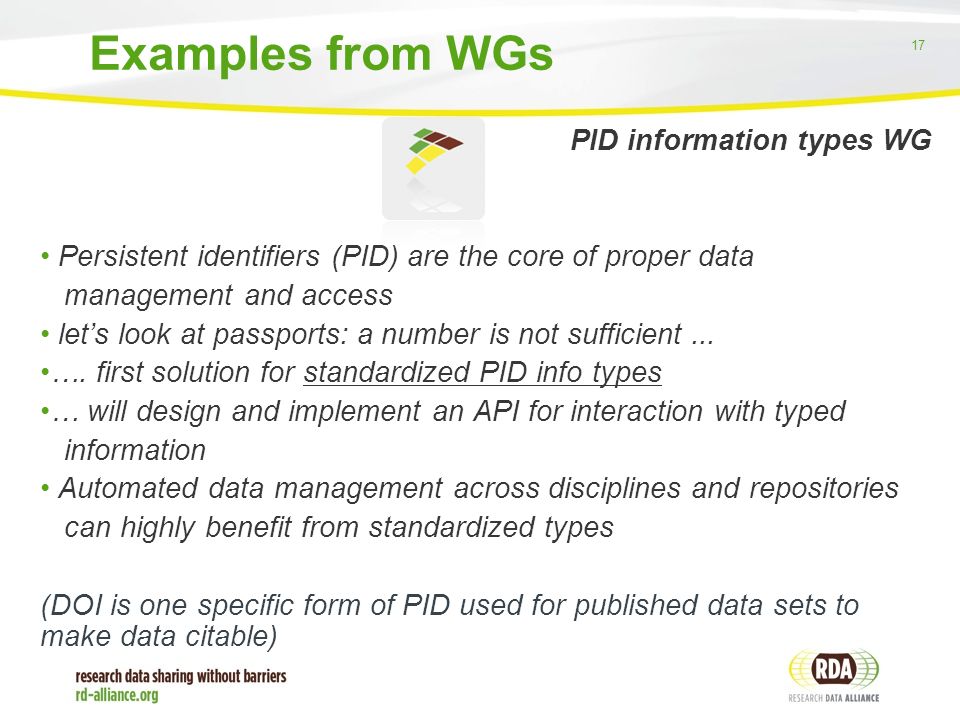 Examples from WGs

17

PID information types WG

• Persistent identifiers (PID) are the core of proper data management and access
• let's look at passports: a number is not sufficient ...
•…. first solution for standardized PID info types
•… will design and implement an API for interaction with typed information
• Automated data management across disciplines and repositories can highly benefit from standardized types

(DOI is one specific form of PID used for published data sets to make data citable)

research data sharing without barriers
rd-alliance.org

RDA
RESEARCH DATA ALLIANCE